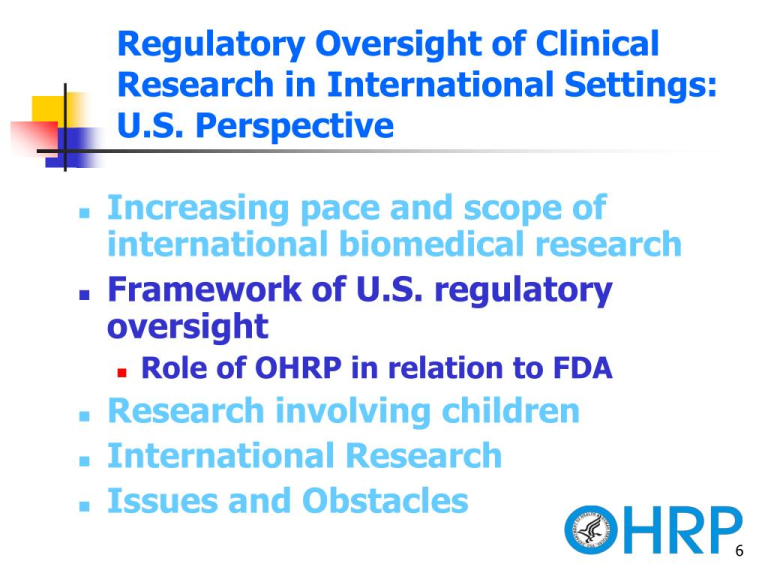 Regulatory Oversight of Clinical Research in International Settings: U.S. Perspective

- Increasing pace and scope of international biomedical research
- Framework of U.S. regulatory oversight
  - Role of OHRP in relation to FDA
- Research involving children
- International Research
- Issues and Obstacles

OHRP

6